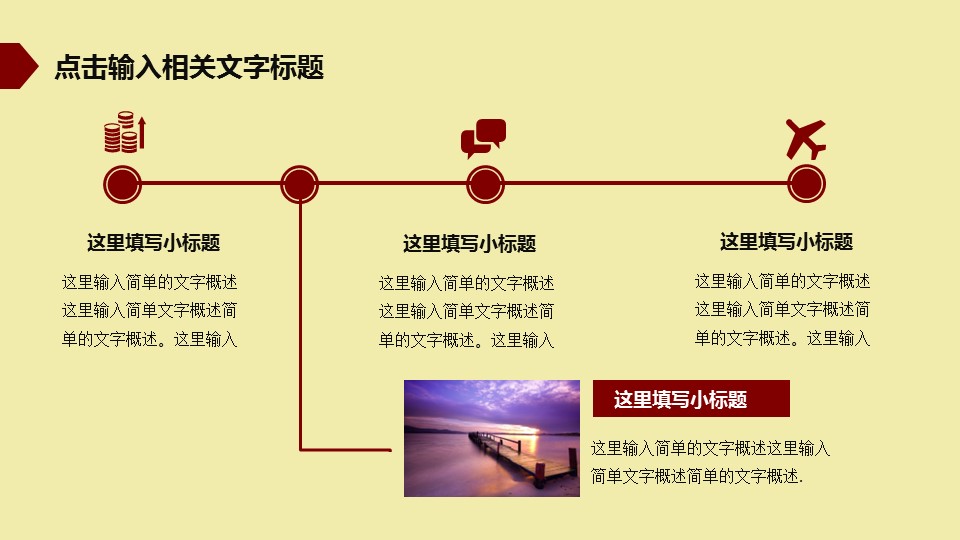 点击输入相关文字标题

这里填写小标题

这里输入简单的文字概述这里输入简单文字概述简单的文字概述。这里输入

这里填写小标题

这里输入简单的文字概述这里输入简单文字概述简单的文字概述。这里输入

这里填写小标题

这里输入简单的文字概述这里输入简单文字概述简单的文字概述。这里输入

这里填写小标题

这里输入简单的文字概述这里输入简单文字概述简单的文字概述.